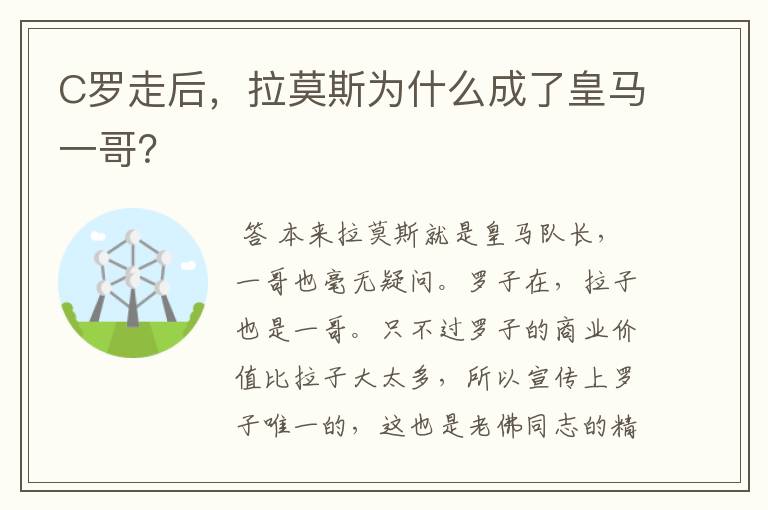 C罗走后，拉莫斯为什么成了皇马一哥？

答 本来拉莫斯就是皇马队长，一哥也毫无疑问。罗子在，拉子也是一哥。只不过罗子的商业价值比拉子大太多，所以宣传上罗子唯一的，这也是老佛同志的精